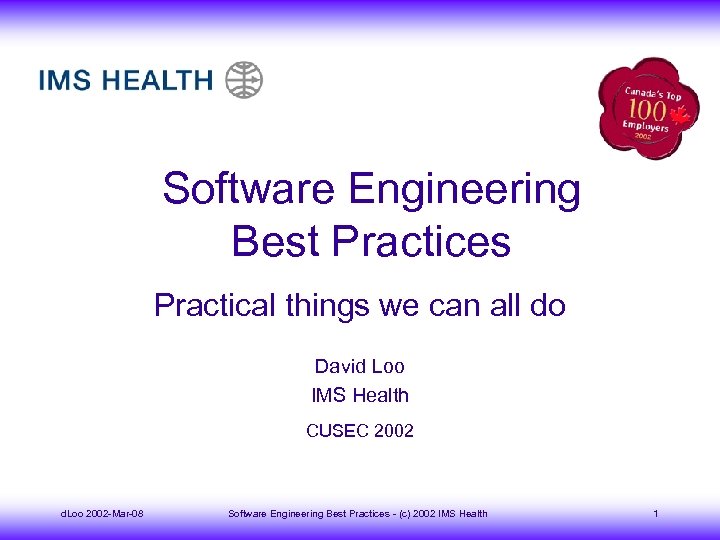 IMS HEALTH

Canada's Top 100 Employers 2002

Software Engineering Best Practices

Practical things we can all do

David Loo
IMS Health

CUSEC 2002

dLoo 2002-Mar-08 Software Engineering Best Practices - (c) 2002 IMS Health 1